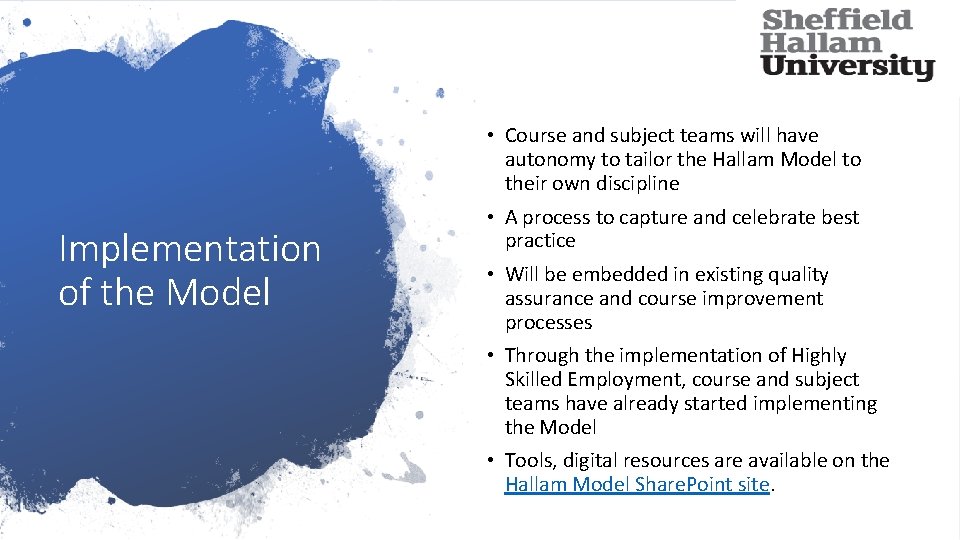 Sheffield Hallam University

Implementation of the Model

• Course and subject teams will have autonomy to tailor the Hallam Model to their own discipline

• A process to capture and celebrate best practice

• Will be embedded in existing quality assurance and course improvement processes

• Through the implementation of Highly Skilled Employment, course and subject teams have already started implementing the Model

• Tools, digital resources are available on the Hallam Model SharePoint site.